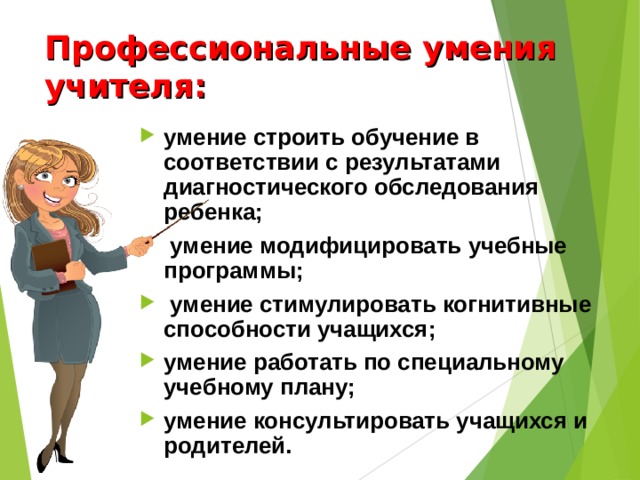 Профессиональные умения учителя:

умение строить обучение в соответствии с результатами диагностического обследования ребенка;

умение модифицировать учебные программы;

умение стимулировать когнитивные способности учащихся;

умение работать по специальному учебному плану;

умение консультировать учащихся и родителей.